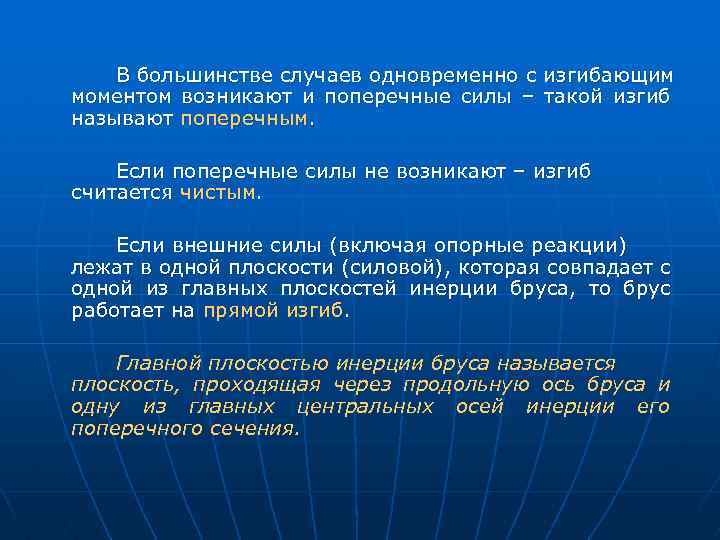 В большинстве случаев одновременно с изгибающим моментом возникают и поперечные силы – такой изгиб называют поперечным.

Если поперечные силы не возникают – изгиб считается чистым.

Если внешние силы (включая опорные реакции) лежат в одной плоскости (силовой), которая совпадает с одной из главных плоскостей инерции бруса, то брус работает на прямой изгиб.

Главной плоскостью инерции бруса называется плоскость, проходящая через продольную ось бруса и одну из главных центральных осей инерции его поперечного сечения.